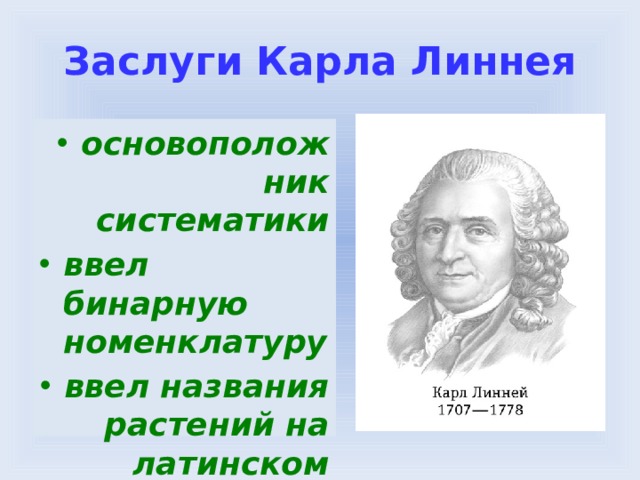 Заслуги Карла Линнея

• основоположник систематики
• ввел бинарную номенклатуру
• ввел названия растений на латинском

Карл Линней
1707—1778